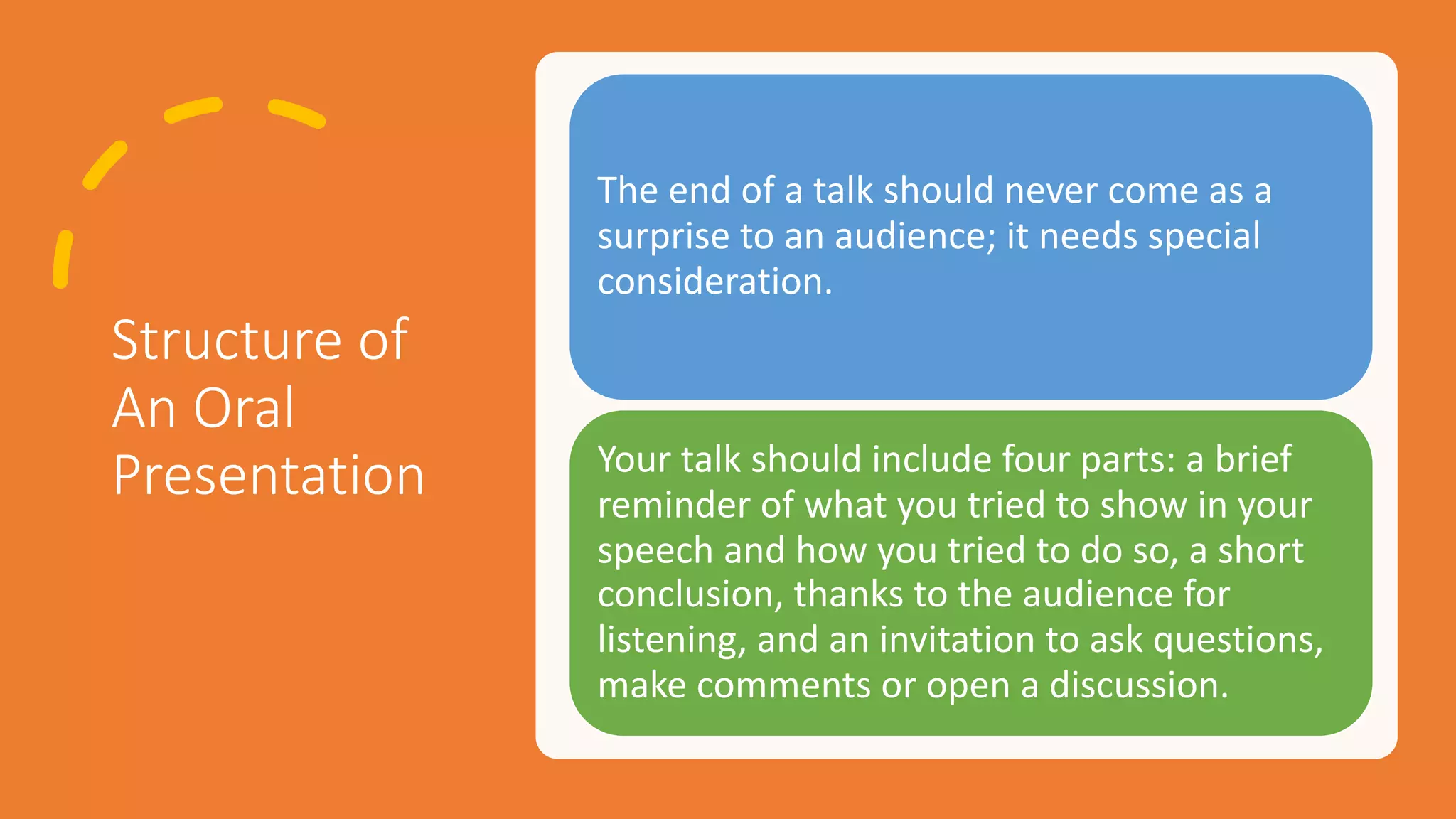 Structure of An Oral Presentation

The end of a talk should never come as a surprise to an audience; it needs special consideration.

Your talk should include four parts: a brief reminder of what you tried to show in your speech and how you tried to do so, a short conclusion, thanks to the audience for listening, and an invitation to ask questions, make comments or open a discussion.